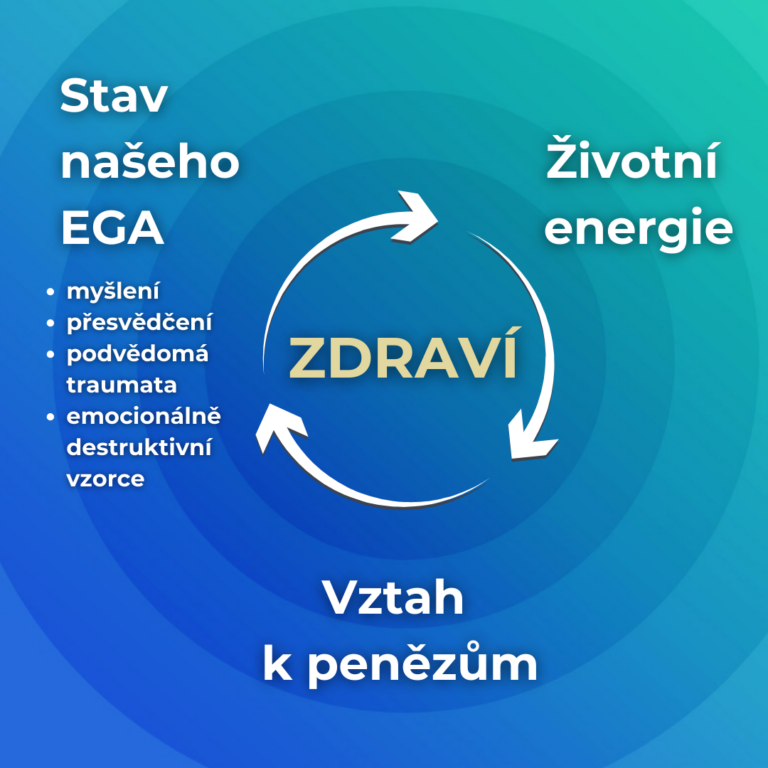 Stav našeho EGA

- myšlení
- přesvědčení
- podvědomá traumata
- emocionálně destruktivní vzorce

Životní energie

ZDRAVÍ

Vztah k penězům